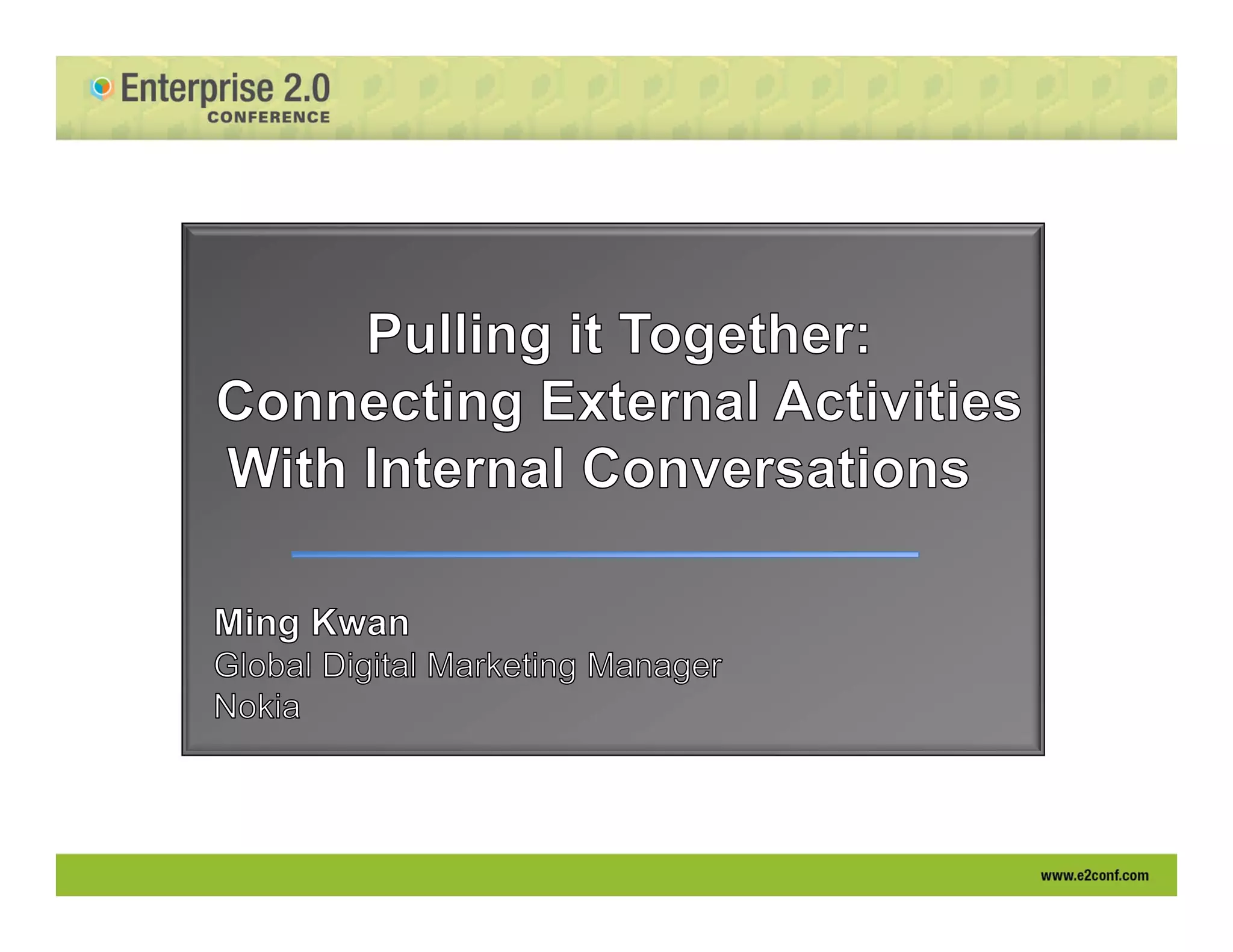 Enterprise 2.0
CONFERENCE

Pulling it Together: Connecting External Activities With Internal Conversations

Ming Kwan
Global Digital Marketing Manager
Nokia

www.e2conf.com